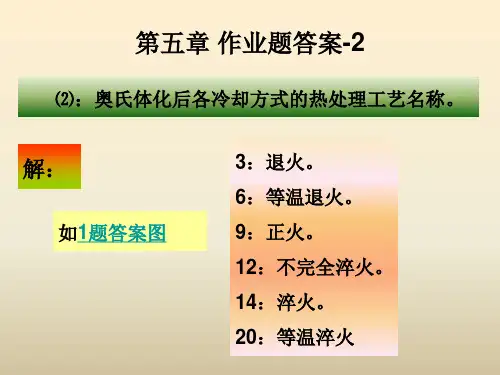 第五章 作业题答案-2

⑵：奥氏体化后各冷却方式的热处理工艺名称。

解：

如1题答案图

3：退火。
6：等温退火。
9：正火。
12：不完全淬火。
14：淬火。
20：等温淬火